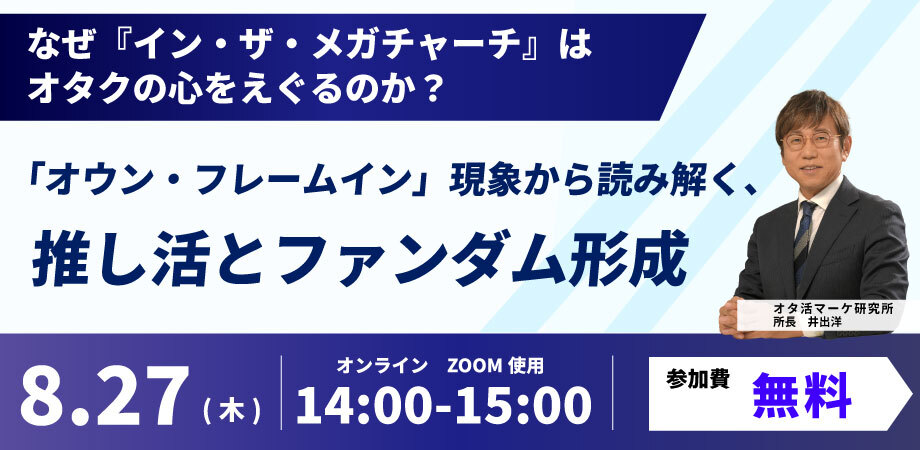 なぜ『イン・ザ・メガチャーチ』は
オタクの心をえぐるのか？

「オウン・フレームイン」現象から読み解く、
推し活とファンダム形成

オタ活マーケ研究所
所長　井出洋

8.27（木）

オンライン　ZOOM 使用
14:00-15:00

参加費　無料